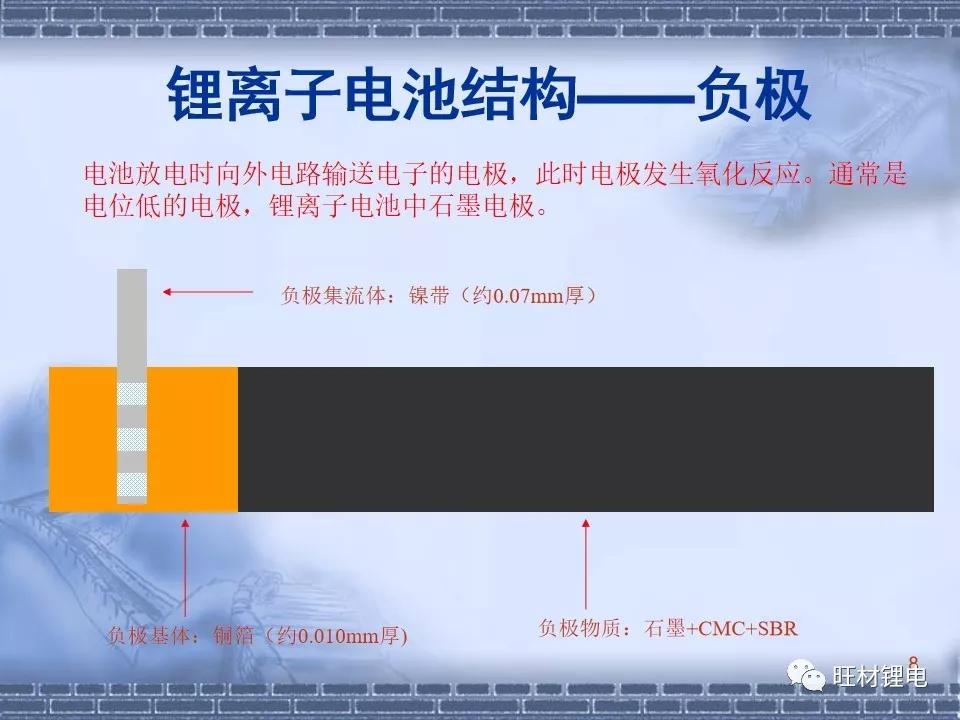 锂离子电池结构——负极

电池放电时向外电路输送电子的电极，此时电极发生氧化反应。通常是电位低的电极，锂离子电池中石墨电极。

负极集流体：镍带（约0.07mm厚）

负极基体：铜箔（约0.010mm厚）

负极物质：石墨+CMC+SBR

8

旺材锂电